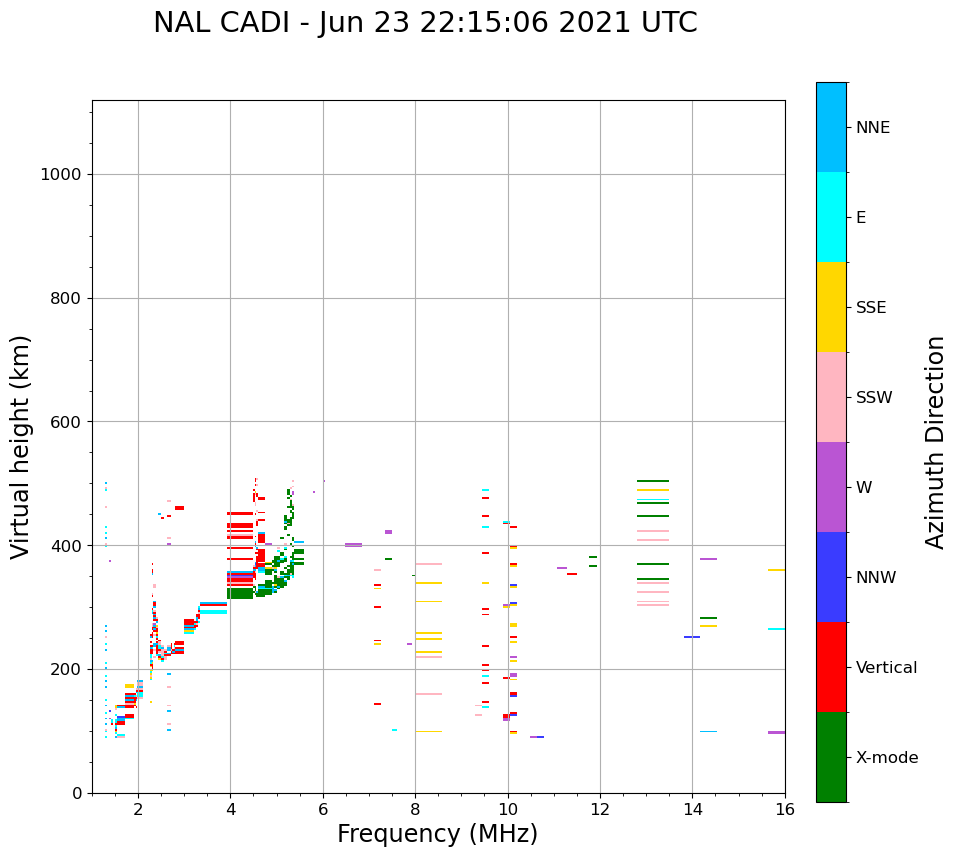 NAL CADI - Jun 23 22:15:06 2021 UTC

Virtual height (km)

1000
800
600
400
200
0

2
4
6
8
10
12
14
16

Frequency (MHz)

NNE
E
SSE
SSW
W
NNW
Vertical
X-mode

Azimuth Direction